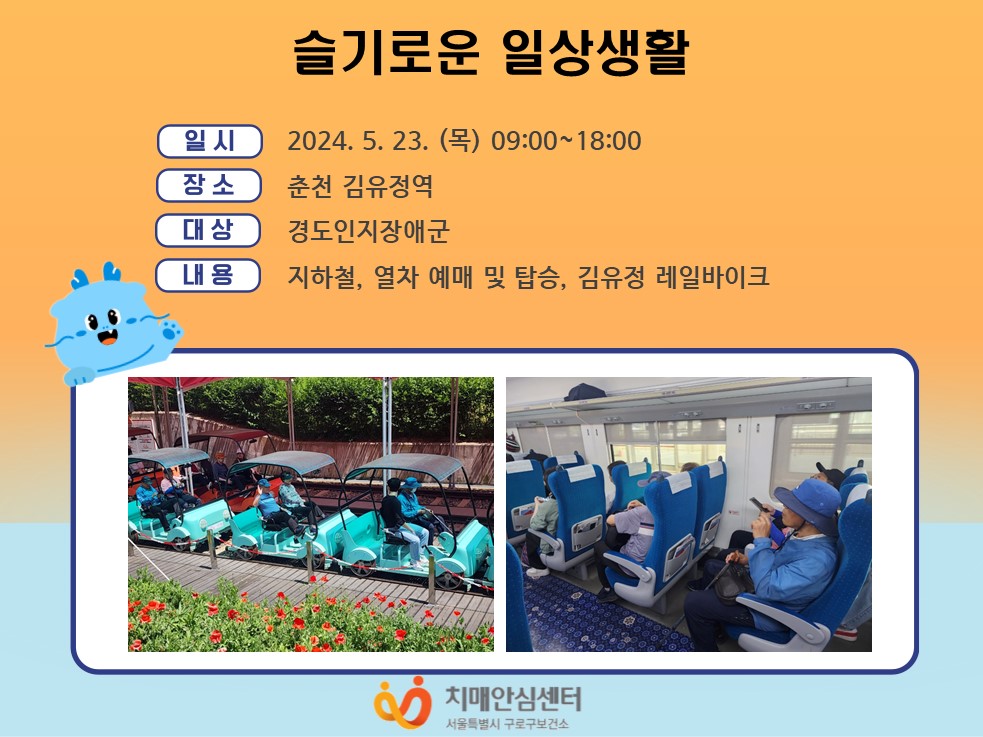 슬기로운 일상생활

일시 2024. 5. 23. (목) 09:00~18:00

장소 춘천 김유정역

대상 경도인지장애군

내용 지하철, 열차 예매 및 탑승, 김유정 레일바이크

치매안심센터
서울특별시 구로구보건소